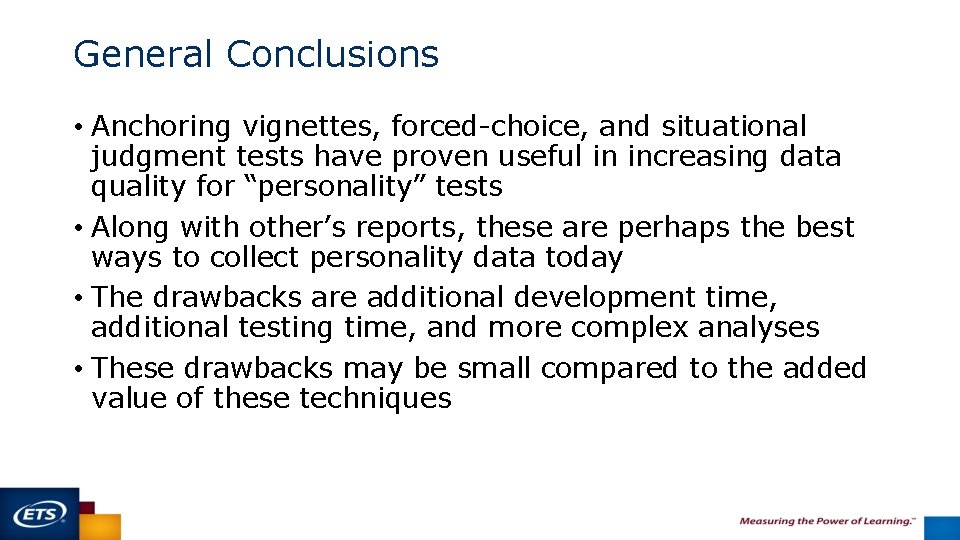 General Conclusions

• Anchoring vignettes, forced-choice, and situational judgment tests have proven useful in increasing data quality for “personality” tests

• Along with other’s reports, these are perhaps the best ways to collect personality data today

• The drawbacks are additional development time, additional testing time, and more complex analyses

• These drawbacks may be small compared to the added value of these techniques

ETS

Measuring the Power of Learning.™